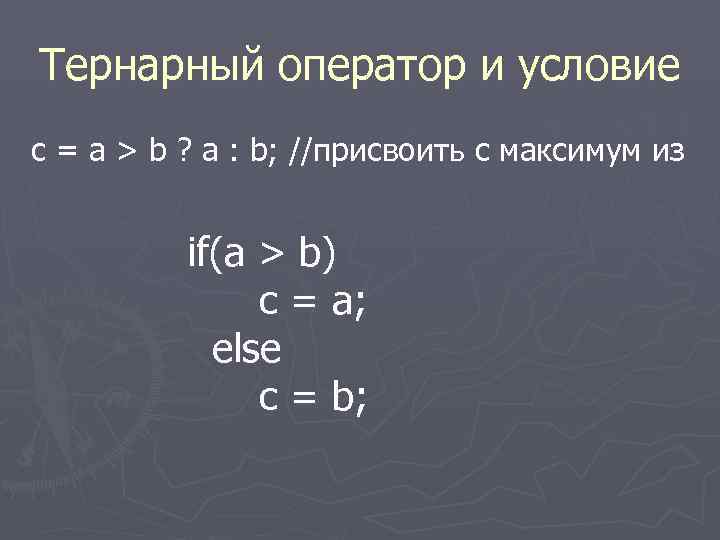 Тернарный оператор и условие

c = a > b ? a : b; //присвоить с максимум из

if(a > b)
    c = a;
else
    c = b;